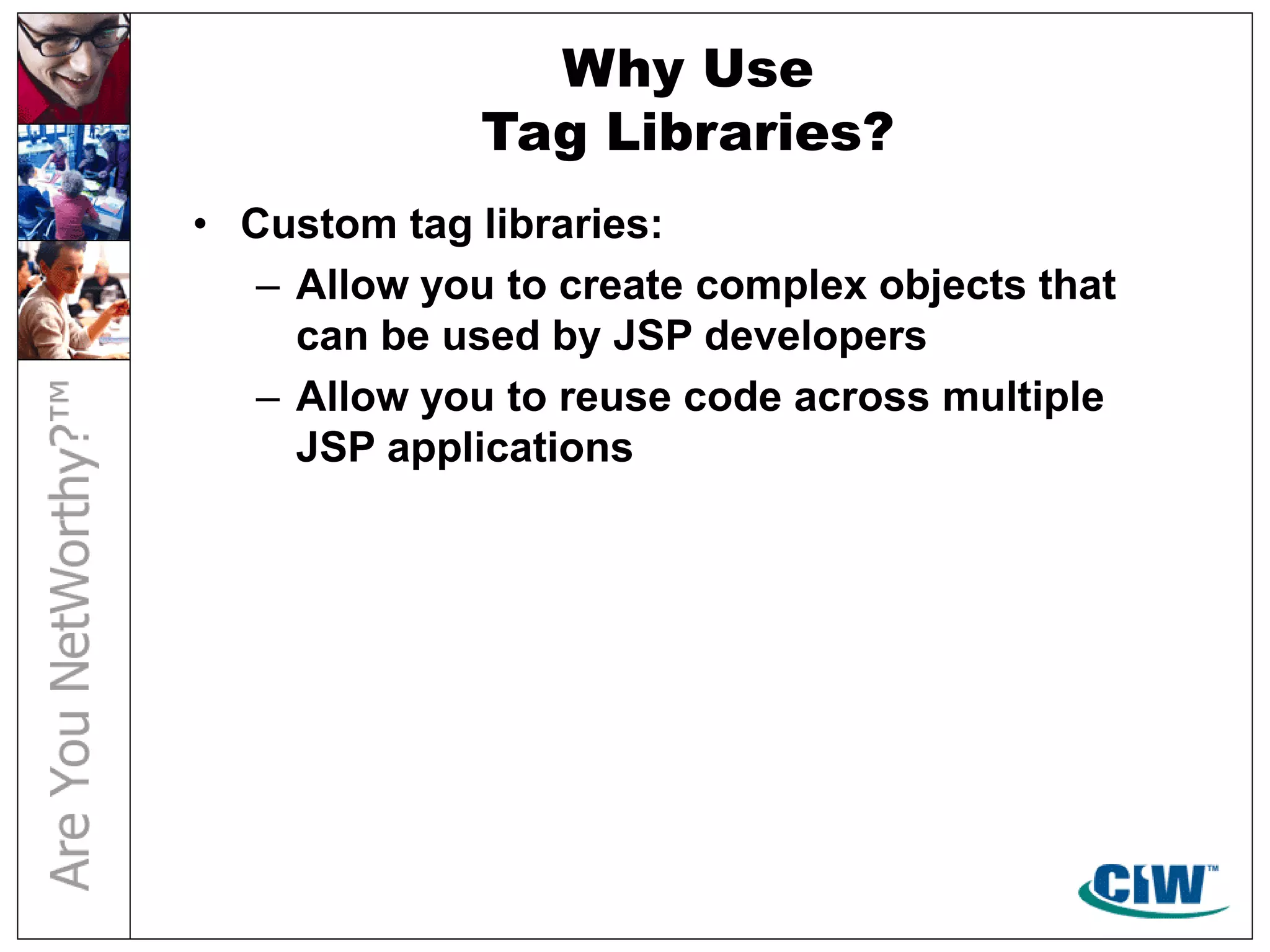 Are You NetWorthy?™

Why Use
Tag Libraries?

• Custom tag libraries:
– Allow you to create complex objects that can be used by JSP developers
– Allow you to reuse code across multiple JSP applications

CIW™